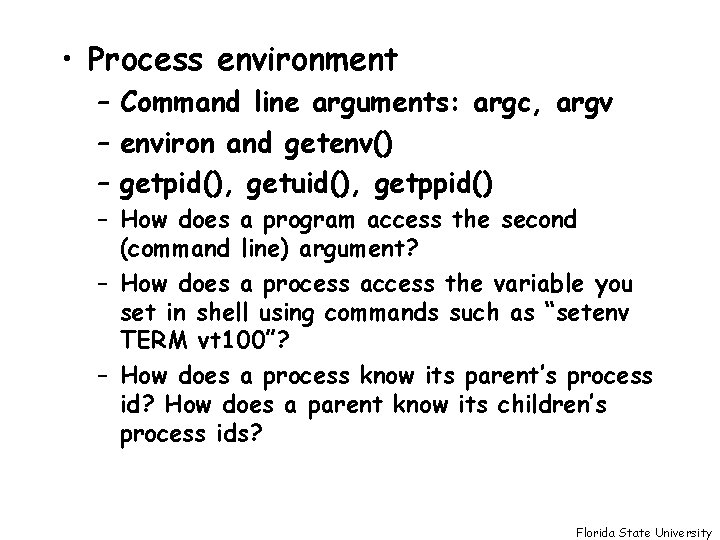 • Process environment

– Command line arguments: argc, argv

– environ and getenv()

– getpid(), getuid(), getppid()

– How does a program access the second (command line) argument?

– How does a process access the variable you set in shell using commands such as “setenv TERM vt100”?

– How does a process know its parent’s process id? How does a parent know its children’s process ids?

Florida State University